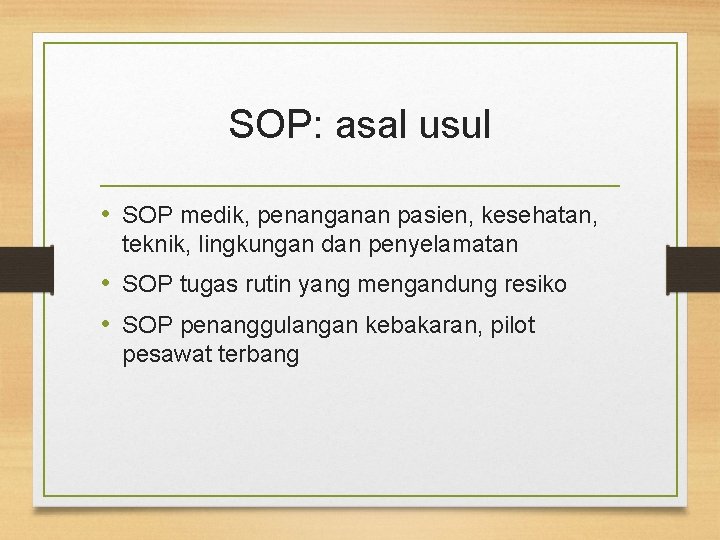 SOP: asal usul

• SOP medik, penanganan pasien, kesehatan, teknik, lingkungan dan penyelamatan
• SOP tugas rutin yang mengandung resiko
• SOP penanggulangan kebakaran, pilot pesawat terbang